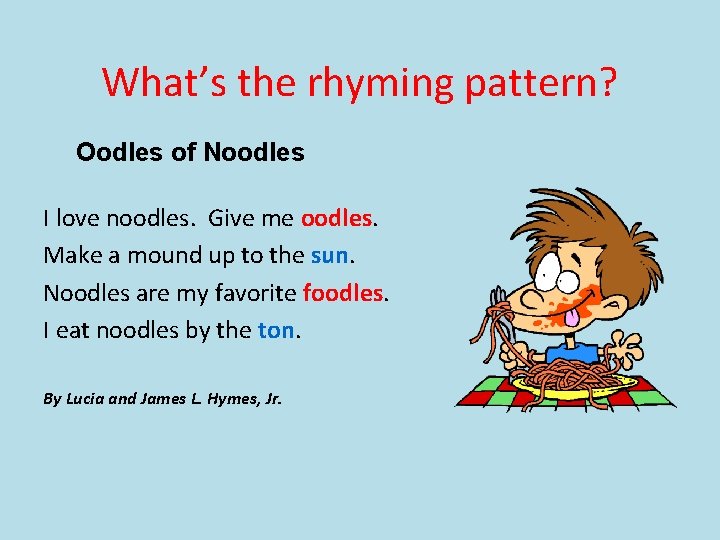 What's the rhyming pattern?

Oodles of Noodles

I love noodles. Give me oodles.
Make a mound up to the sun.
Noodles are my favorite foodles.
I eat noodles by the ton.

By Lucia and James L. Hymes, Jr.